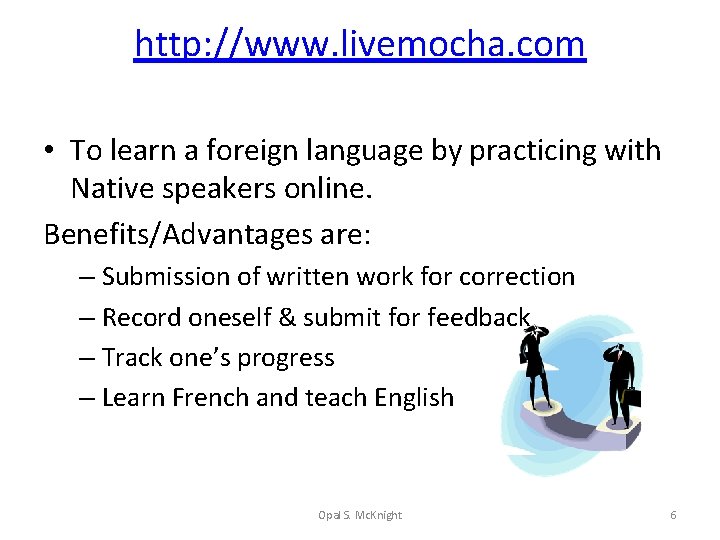 http://www.livemocha.com

• To learn a foreign language by practicing with Native speakers online.

Benefits/Advantages are:

– Submission of written work for correction
– Record oneself & submit for feedback
– Track one's progress
– Learn French and teach English

Opal S. McKnight

6